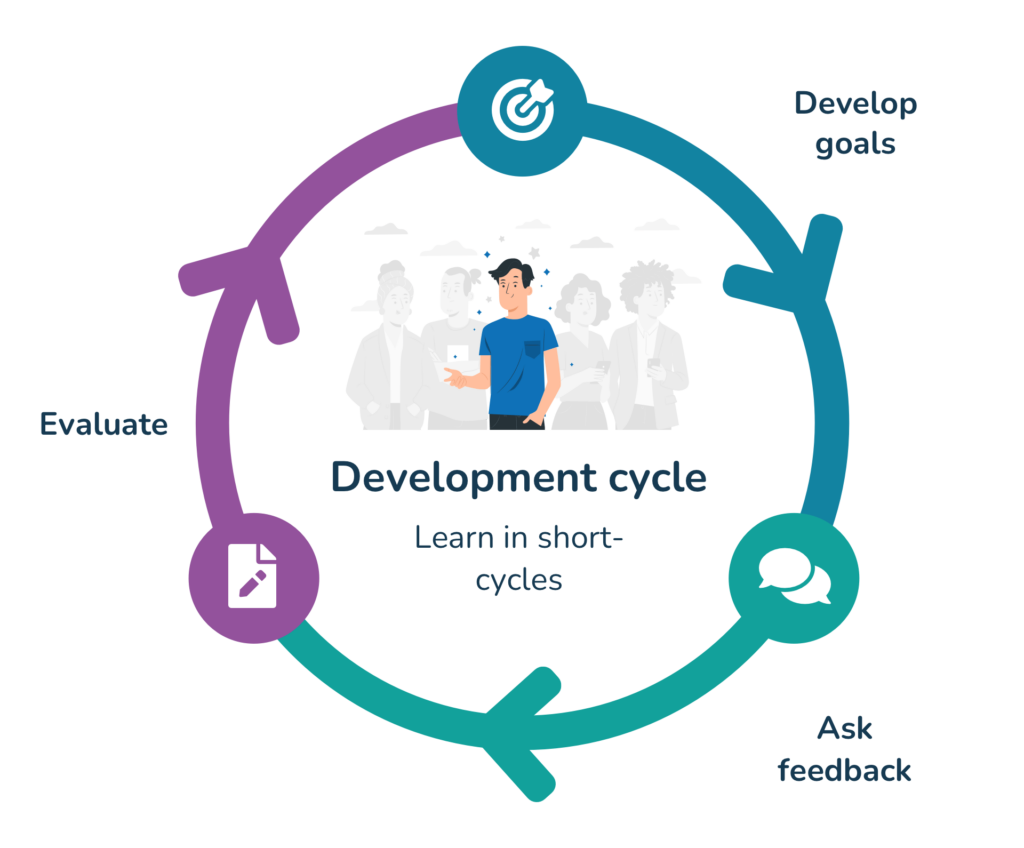 Develop goals

Evaluate

Development cycle

Learn in short-cycles

Ask feedback